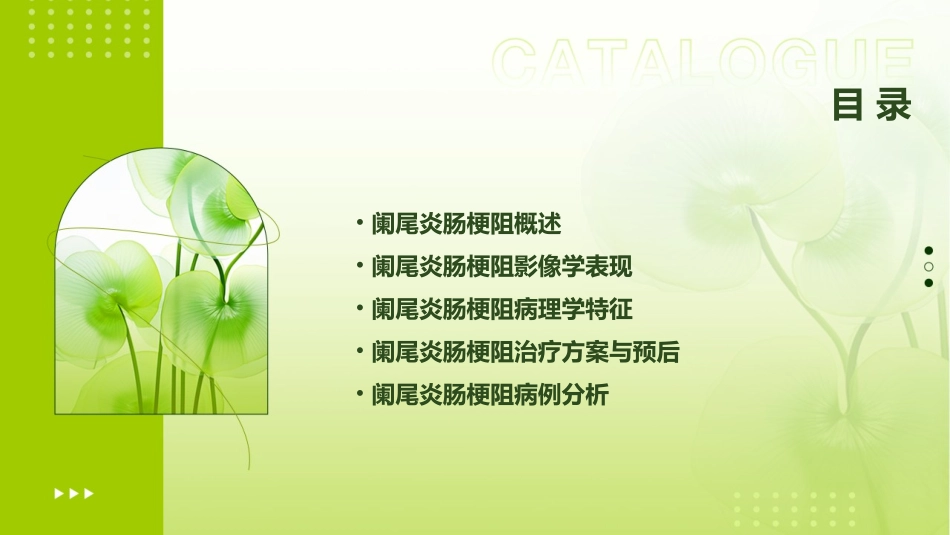 CATALOGUE
目录

• 阑尾炎肠梗阻概述
• 阑尾炎肠梗阻影像学表现
• 阑尾炎肠梗阻病理学特征
• 阑尾炎肠梗阻治疗方案与预后
• 阑尾炎肠梗阻病例分析